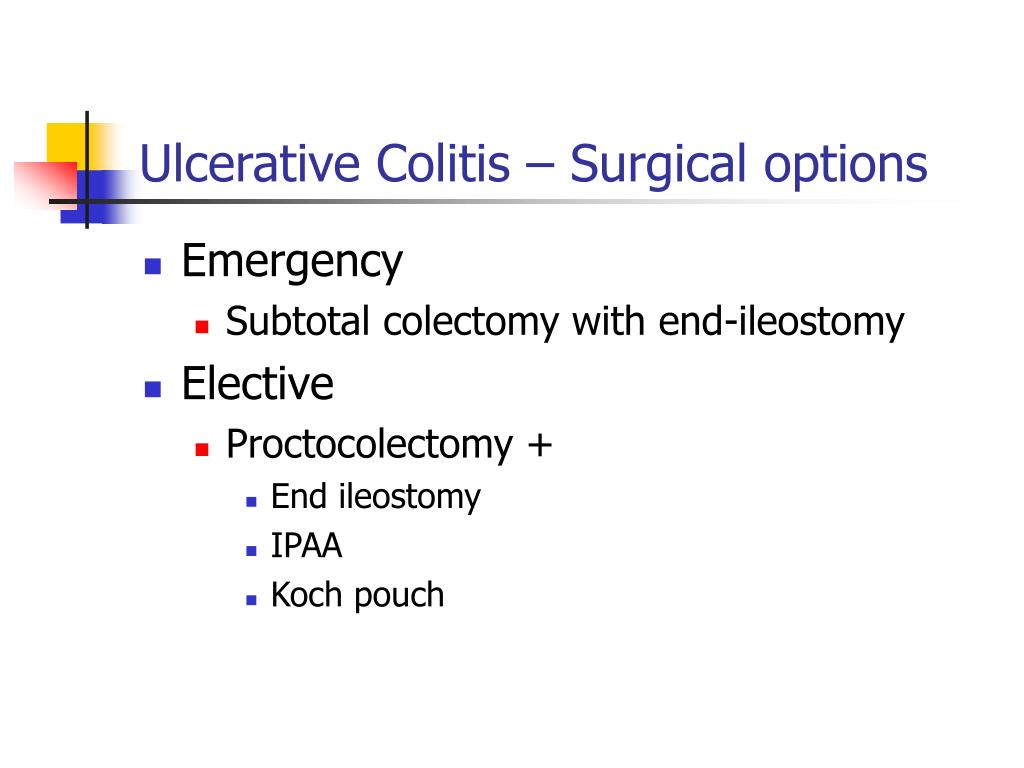 Ulcerative Colitis – Surgical options

- Emergency
  - Subtotal colectomy with end-ileostomy
- Elective
  - Proctocolectomy +
    - End ileostomy
    - IPAA
    - Koch pouch